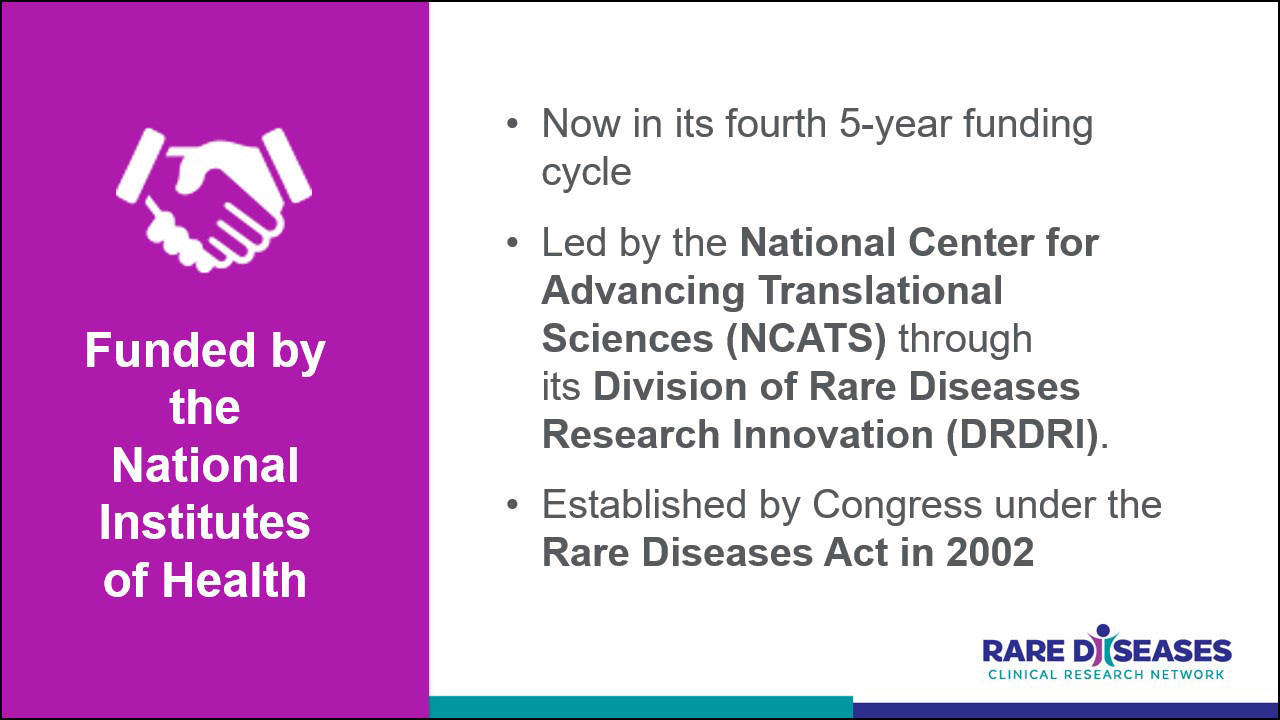 Funded by the National Institutes of Health

• Now in its fourth 5-year funding cycle

• Led by the National Center for Advancing Translational Sciences (NCATS) through its Division of Rare Diseases Research Innovation (DRDRI).

• Established by Congress under the Rare Diseases Act in 2002

RARE DISEASES
CLINICAL RESEARCH NETWORK